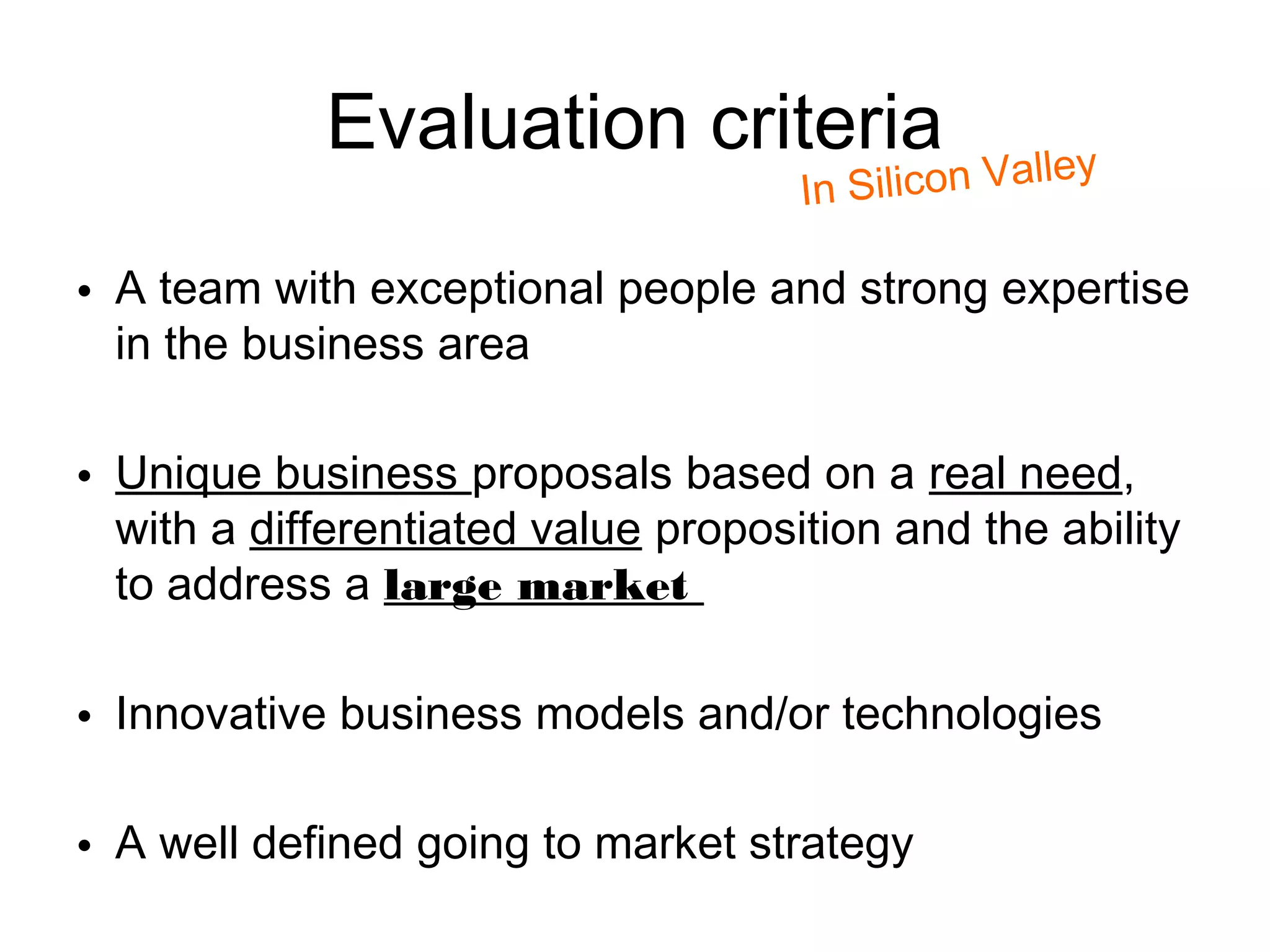 Evaluation criteria

In Silicon Valley

• A team with exceptional people and strong expertise in the business area

• Unique business proposals based on a real need, with a differentiated value proposition and the ability to address a large market

• Innovative business models and/or technologies

• A well defined going to market strategy